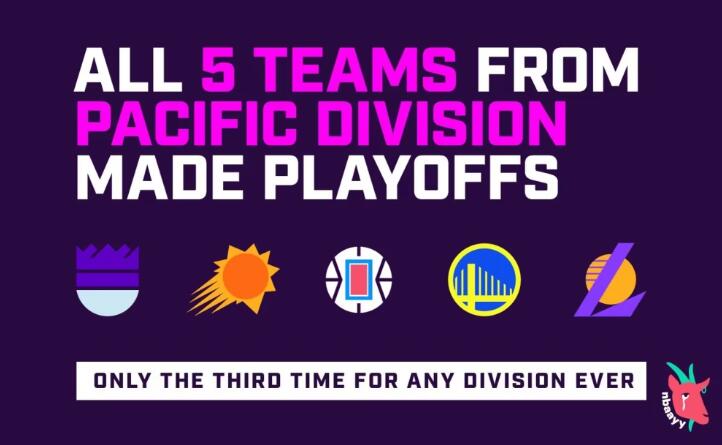 ALL 5 TEAMS FROM PACIFIC DIVISION MADE PLAYOFFS

ONLY THE THIRD TIME FOR ANY DIVISION EVER

nbaayy